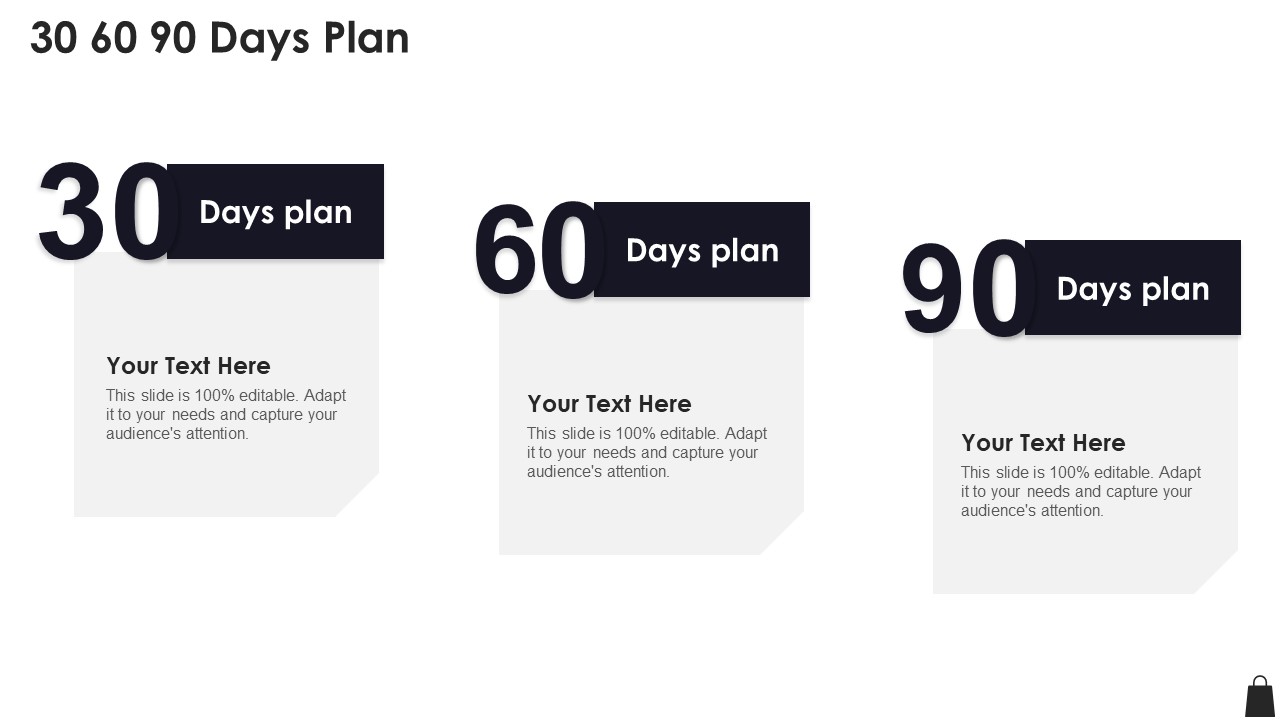 30 60 90 Days Plan

30

Days plan

Your Text Here

This slide is 100% editable. Adapt it to your needs and capture your audience's attention.

60

Days plan

Your Text Here

This slide is 100% editable. Adapt it to your needs and capture your audience's attention.

90

Days plan

Your Text Here

This slide is 100% editable. Adapt it to your needs and capture your audience's attention.